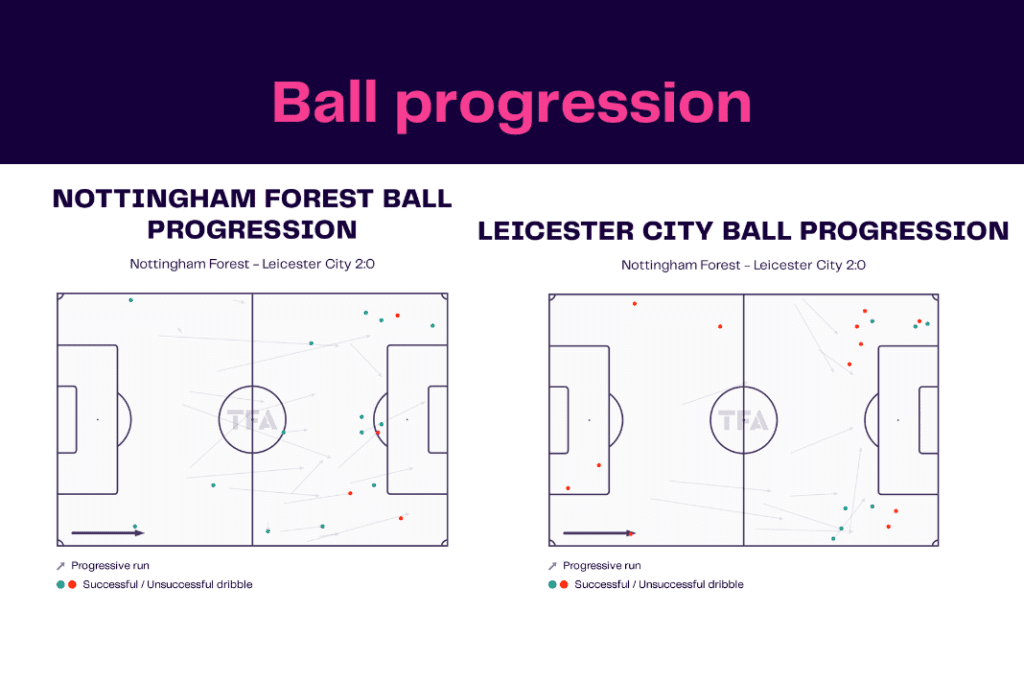 Ball progression

NOTTINGHAM FOREST BALL PROGRESSION

Nottingham Forest - Leicester City 2:0

TFA

Progressive run

Successful / Unsuccessful dribble

LEICESTER CITY BALL PROGRESSION

Nottingham Forest - Leicester City 2:0

TFA

Progressive run

Successful / Unsuccessful dribble